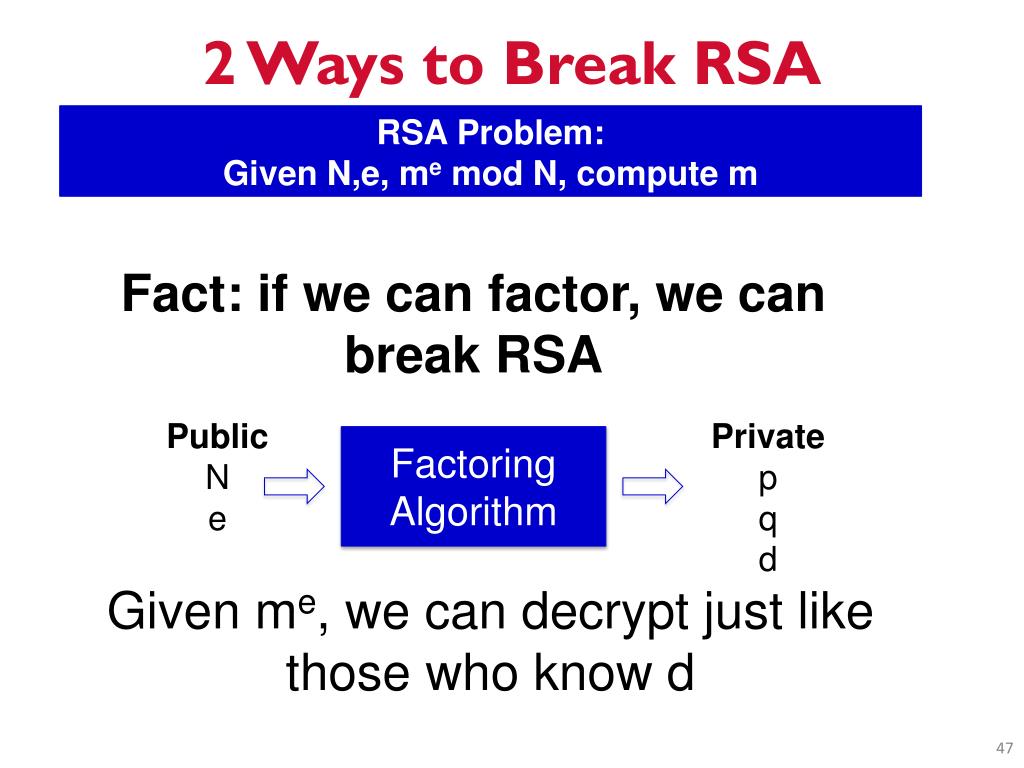 2 Ways to Break RSA

RSA Problem:
Given N,e, $m^e$ mod N, compute m

Fact: if we can factor, we can break RSA

Public
N
e

Factoring Algorithm

Private
p
q
d

Given $m^e$, we can decrypt just like those who know d

47